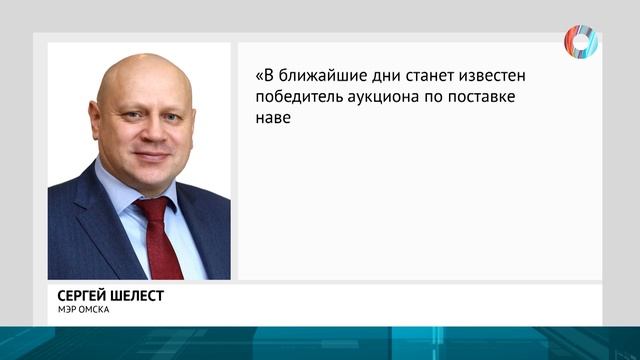 «В ближайшие дни станет известен победитель аукциона по поставке наве

СЕРГЕЙ ШЕЛЕСТ
МЭР ОМСКА